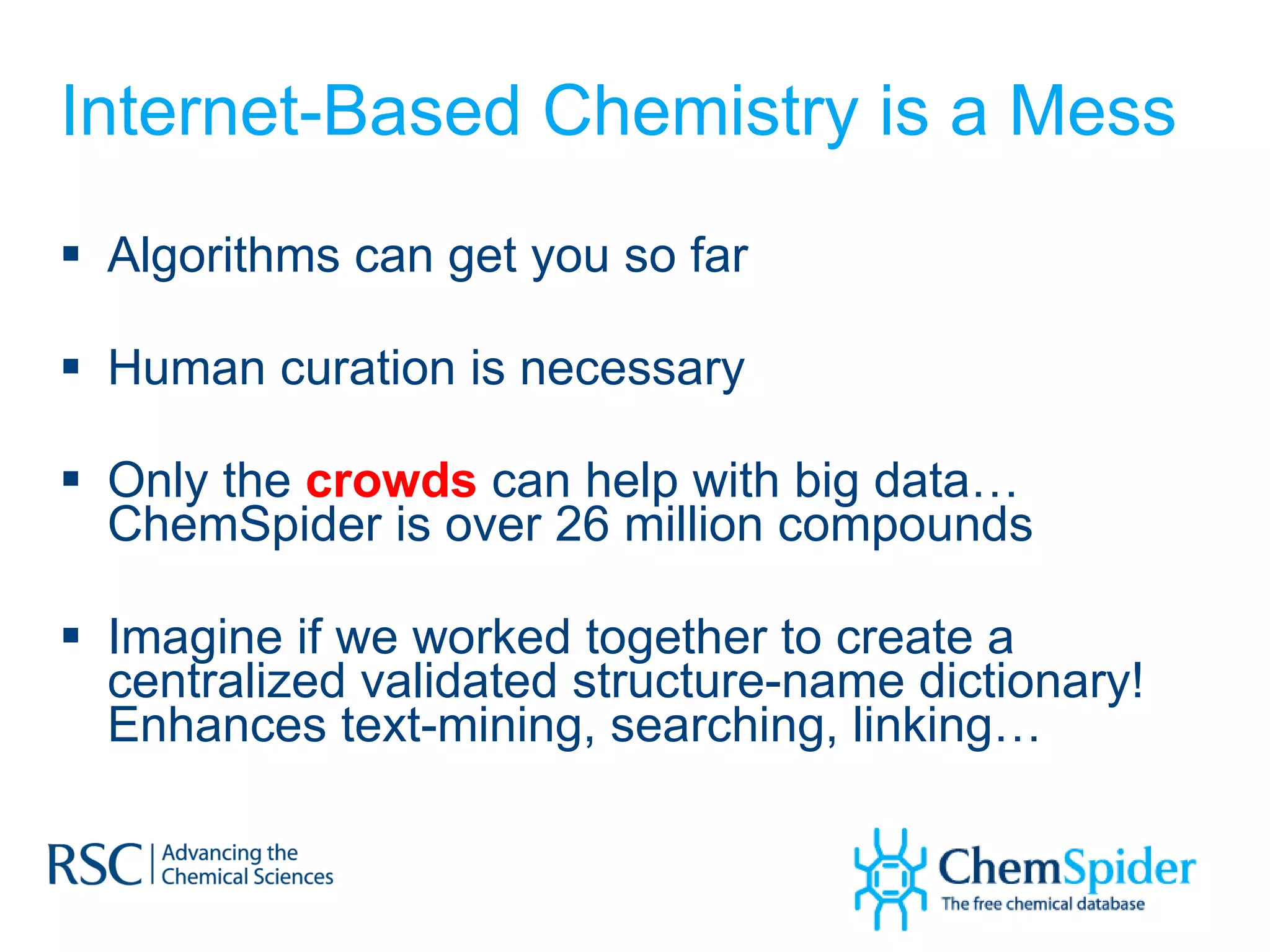 Internet-Based Chemistry is a Mess

▪ Algorithms can get you so far

▪ Human curation is necessary

▪ Only the crowds can help with big data… ChemSpider is over 26 million compounds

▪ Imagine if we worked together to create a centralized validated structure-name dictionary! Enhances text-mining, searching, linking…

RSC | Advancing the Chemical Sciences

ChemSpider
The free chemical database